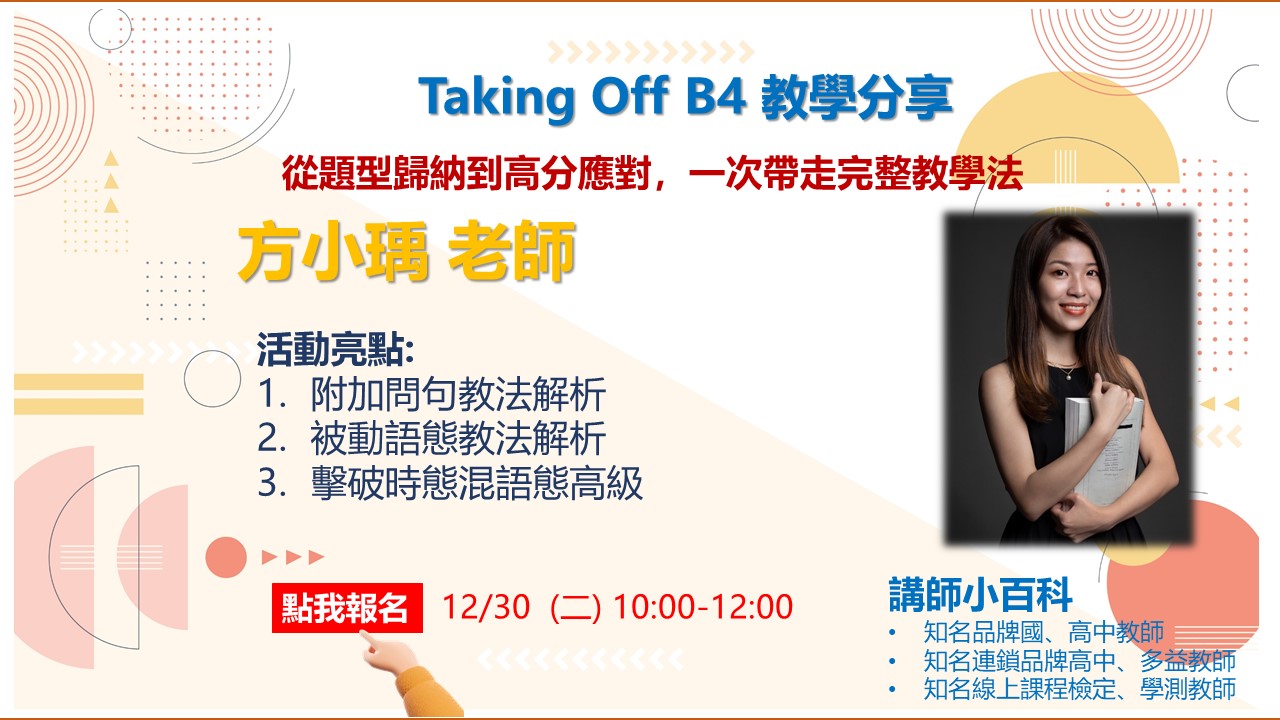 Taking Off B4 教學分享

從題型歸納到高分應對，一次帶走完整教學法

方小瑀 老師

活動亮點:
1. 附加問句教法解析
2. 被動語態教法解析
3. 擊破時態混語態高級

點我報名 12/30 (二) 10:00-12:00

講師小百科
• 知名品牌國、高中教師
• 知名連鎖品牌高中、多益教師
• 知名線上課程檢定、學測教師